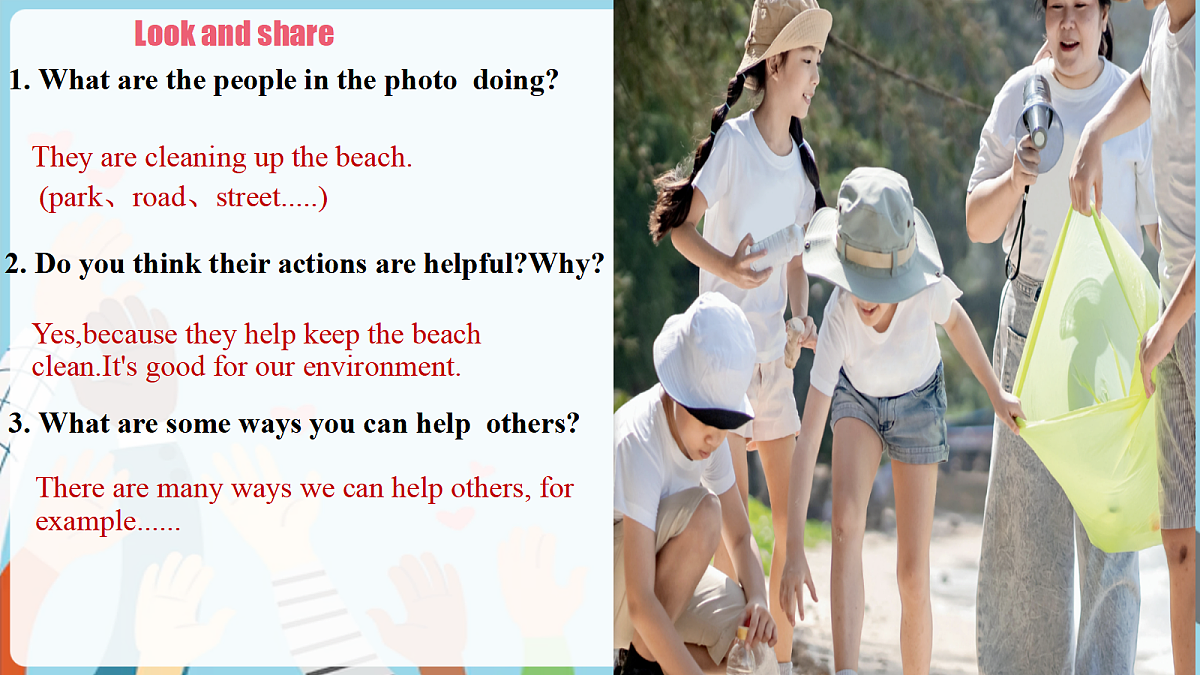 Look and share

1. What are the people in the photo doing?

They are cleaning up the beach.
(park、road、street.....)

2. Do you think their actions are helpful?Why?

Yes,because they help keep the beach clean.It's good for our environment.

3. What are some ways you can help others?

There are many ways we can help others, for example......